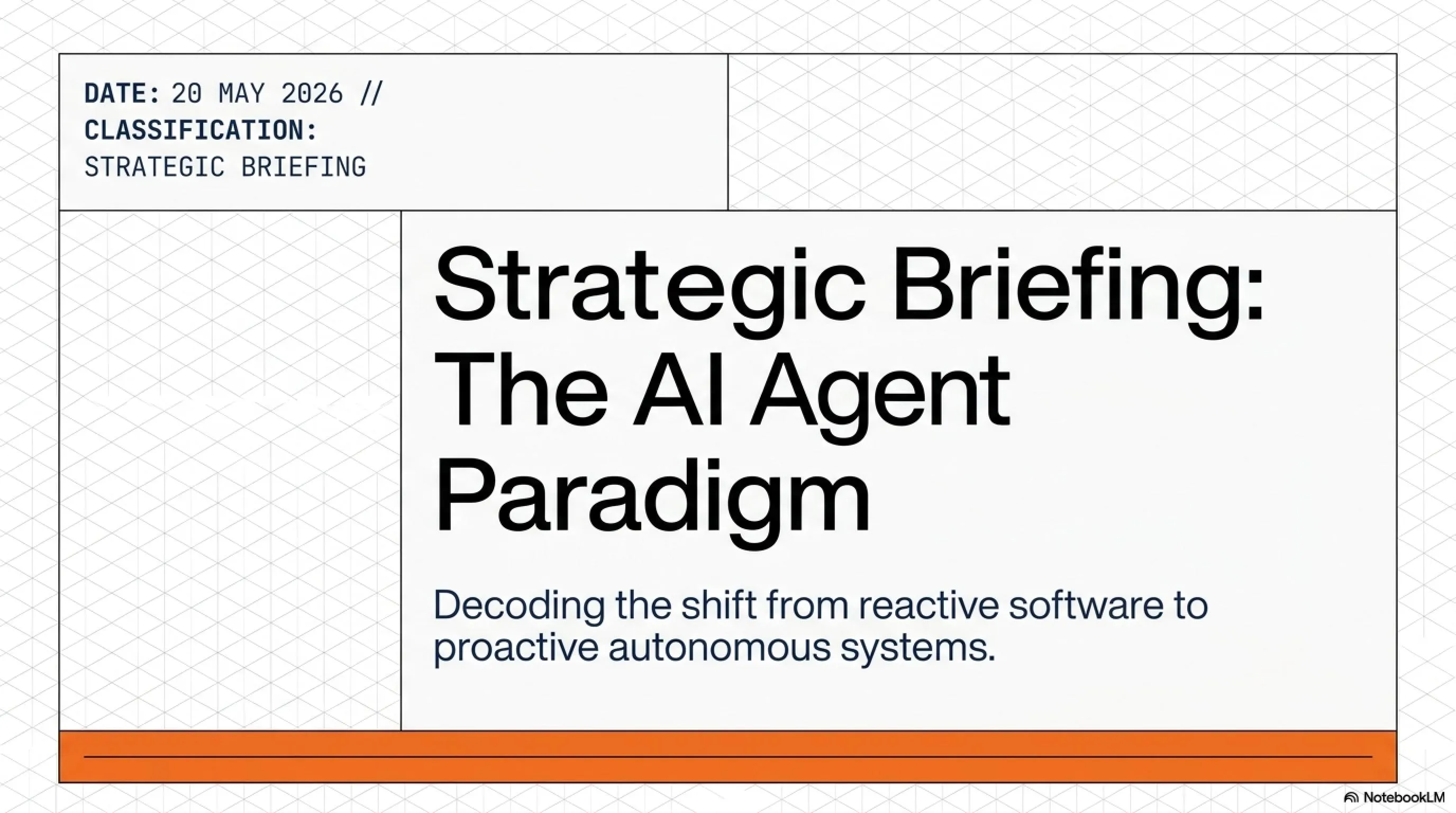 DATE: 20 MAY 2026 //
CLASSIFICATION:
STRATEGIC BRIEFING

Strategic Briefing: The AI Agent Paradigm

Decoding the shift from reactive software to proactive autonomous systems.

NotebookLM